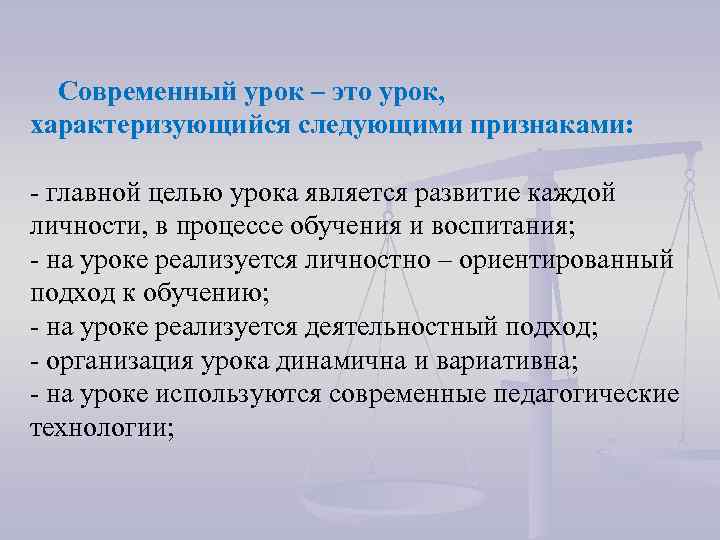 Современный урок – это урок, характеризующийся следующими признаками:

- главной целью урока является развитие каждой личности, в процессе обучения и воспитания;
- на уроке реализуется личностно – ориентированный подход к обучению;
- на уроке реализуется деятельностный подход;
- организация урока динамична и вариативна;
- на уроке используются современные педагогические технологии;